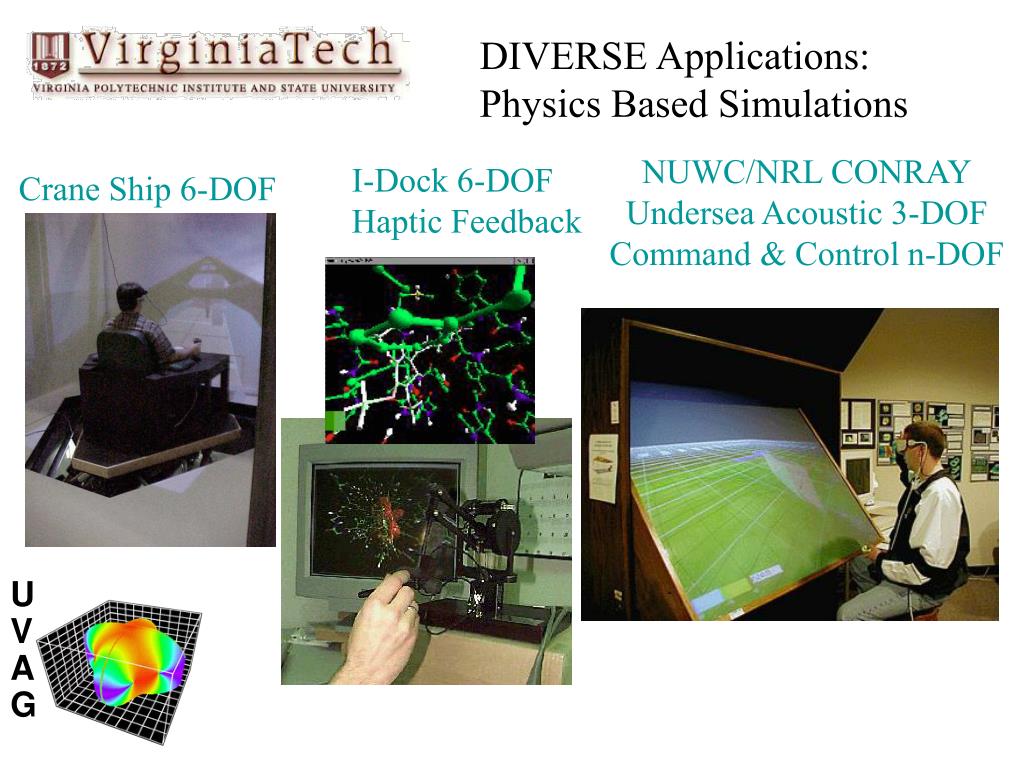 1872 VirginiaTech
VIRGINIA POLYTECHNIC INSTITUTE AND STATE UNIVERSITY

DIVERSE Applications:
Physics Based Simulations

Crane Ship 6-DOF

I-Dock 6-DOF
Haptic Feedback

NUWC/NRL CONRAY
Undersea Acoustic 3-DOF
Command & Control n-DOF

U
V
A
G